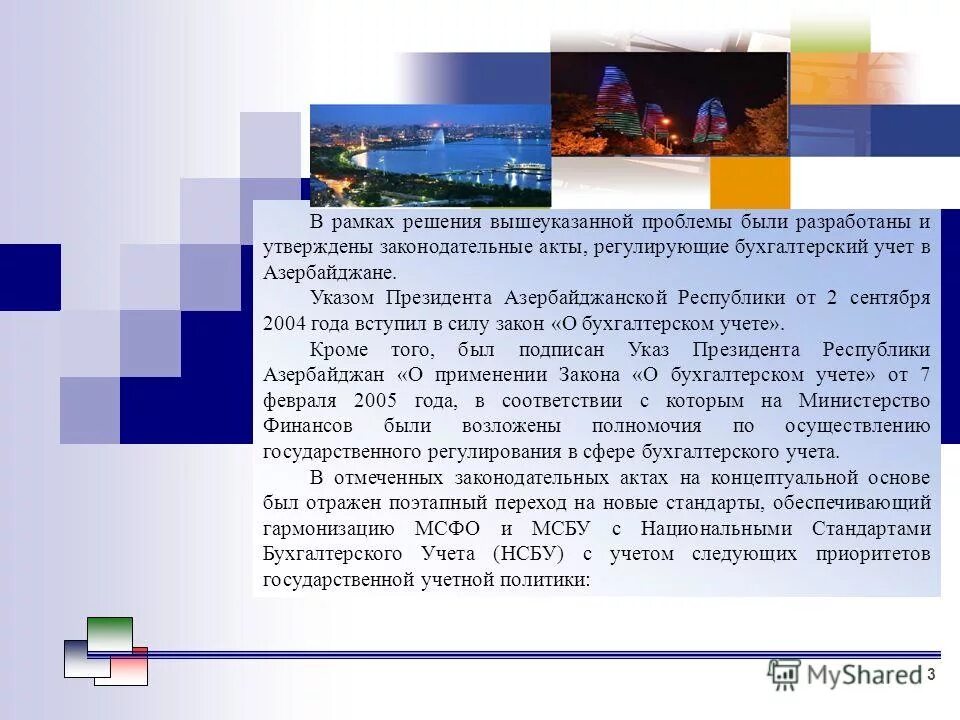 В рамках решения вышеуказанной проблемы были разработаны и утверждены законодательные акты, регулирующие бухгалтерский учет в Азербайджане.

Указом Президента Азербайджанской Республики от 2 сентября 2004 года вступил в силу закон «О бухгалтерском учете».

Кроме того, был подписан Указ Президента Республики Азербайджан «О применении Закона «О бухгалтерском учете» от 7 февраля 2005 года, в соответствии с которым на Министерство Финансов были возложены полномочия по осуществлению государственного регулирования в сфере бухгалтерского учета.

В отмеченных законодательных актах на концептуальной основе был отражен поэтапный переход на новые стандарты, обеспечивающий гармонизацию МСФО и МСБУ с Национальными Стандартами Бухгалтерского Учета (НСБУ) с учетом следующих приоритетов государственной учетной политики:

MyShared 3